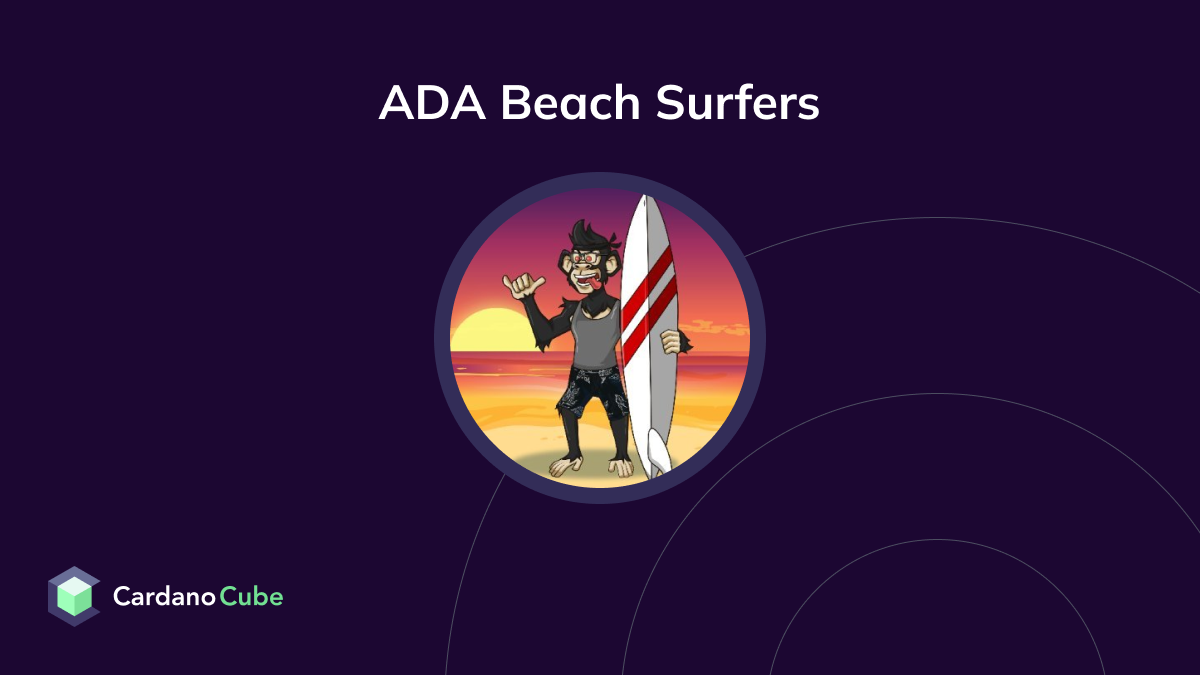 ADA Beach Surfers

CardanoCube